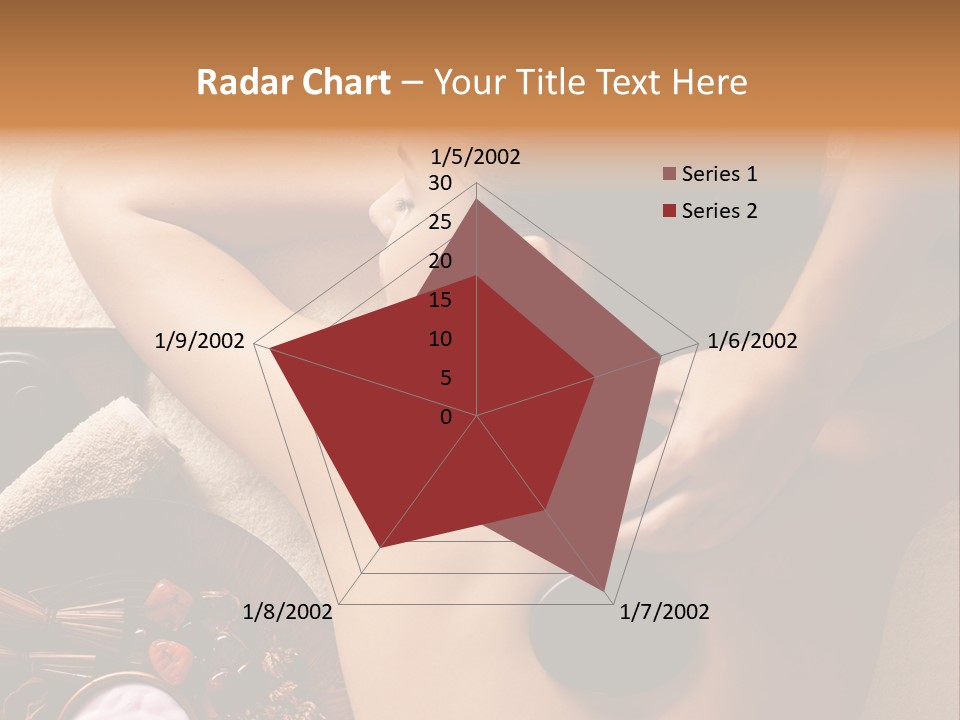 Radar Chart – Your Title Text Here

1/5/2002

30
25
20
15
10
5
0

1/6/2002
1/7/2002
1/8/2002
1/9/2002

Series 1
Series 2